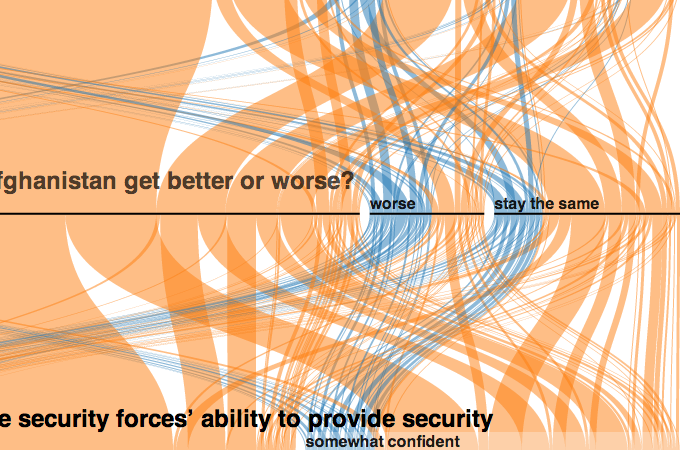 fghanistan get better or worse?

worse

stay the same

e security forces' ability to provide security

somewhat confident